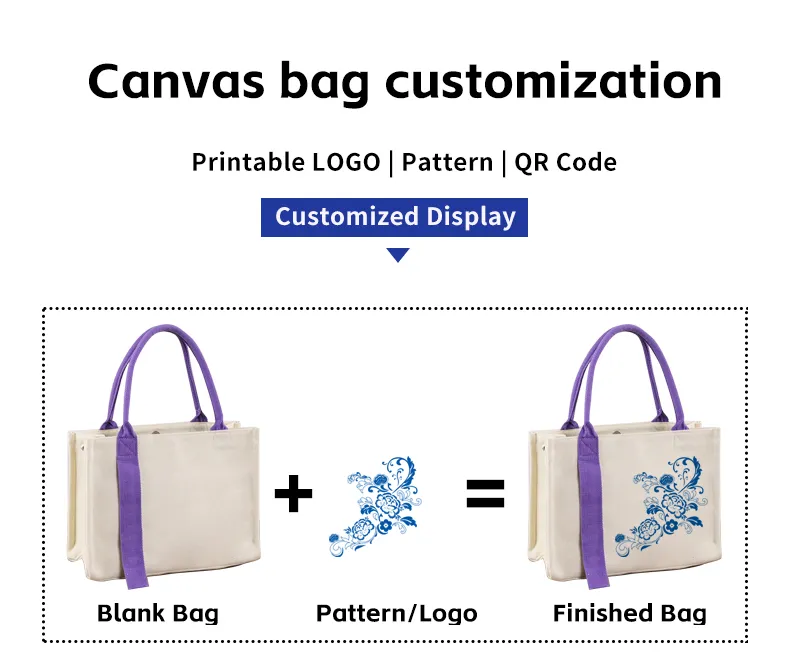 Canvas bag customization

Printable LOGO | Pattern | QR Code

Customized Display

+ =

Blank Bag

Pattern/Logo

Finished Bag